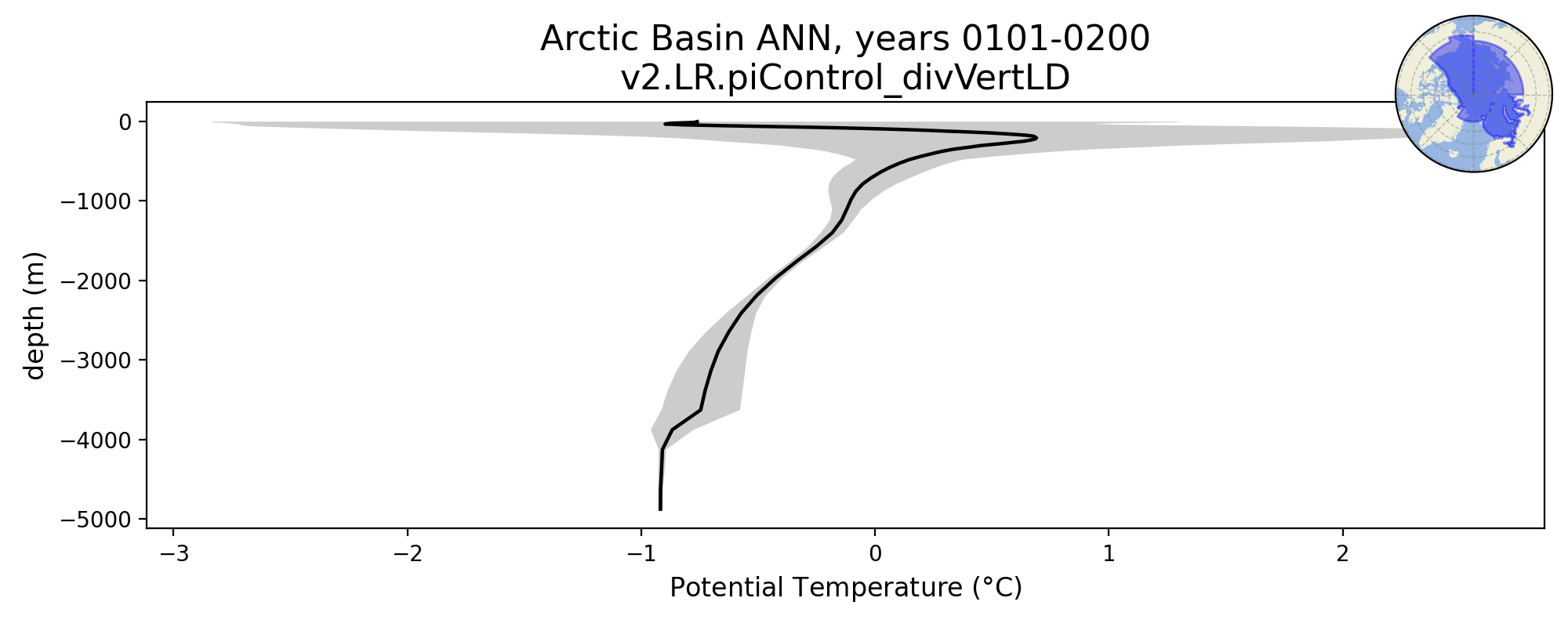 Arctic Basin ANN, years 0101-0200
v2.LR.piControl_divVertLD

depth (m)

0
−1000
−2000
−3000
−4000
−5000

−3
−2
−1
0
1
2

Potential Temperature (°C)